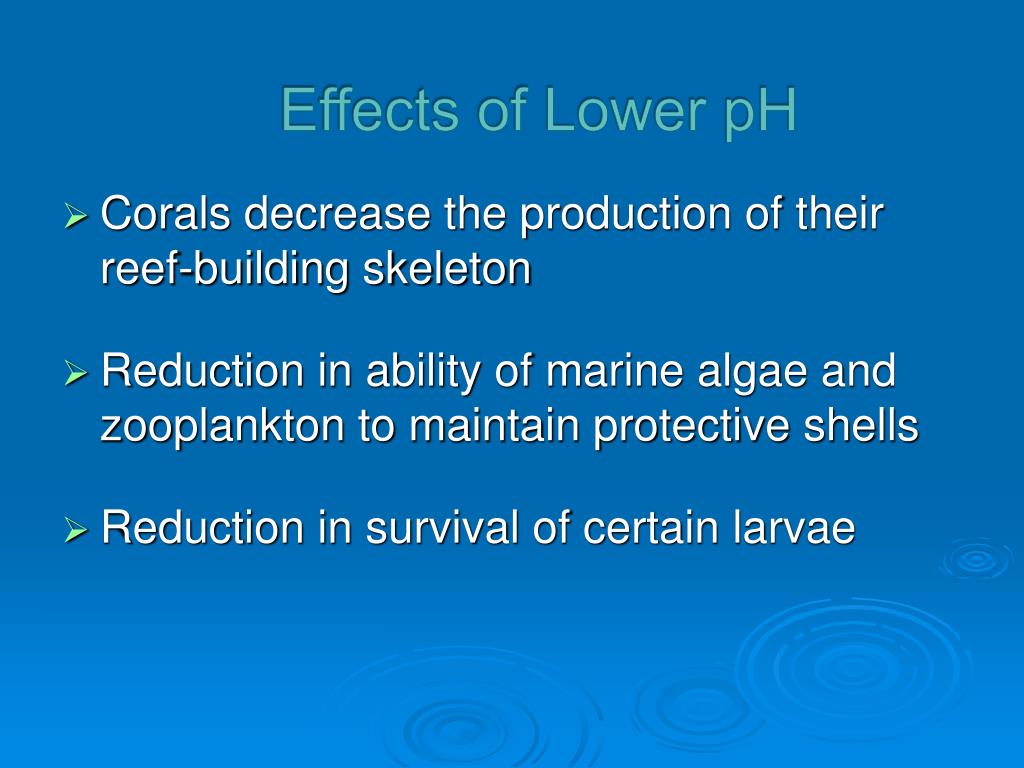 Effects of Lower pH

➢ Corals decrease the production of their reef-building skeleton

➢ Reduction in ability of marine algae and zooplankton to maintain protective shells

➢ Reduction in survival of certain larvae